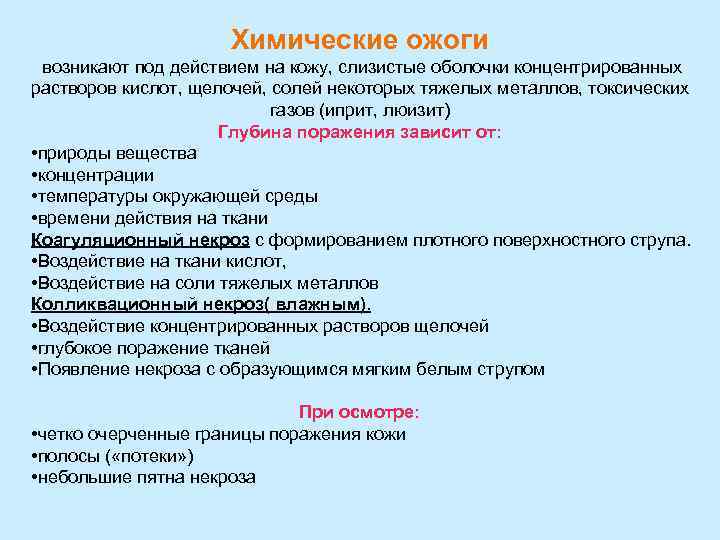 Химические ожоги

возникают под действием на кожу, слизистые оболочки концентрированных растворов кислот, щелочей, солей некоторых тяжелых металлов, токсических газов (иприт, люизит)

Глубина поражения зависит от:

•природы вещества
•концентрации
•температуры окружающей среды
•времени действия на ткани

Коагуляционный некроз с формированием плотного поверхностного струпа.
•Воздействие на ткани кислот,
•Воздействие на соли тяжелых металлов

Колликвационный некроз( влажным).
•Воздействие концентрированных растворов щелочей
•глубокое поражение тканей
•Появление некроза с образующимся мягким белым струпом

При осмотре:

•четко очерченные границы поражения кожи
•полосы («потеки»)
•небольшие пятна некроза